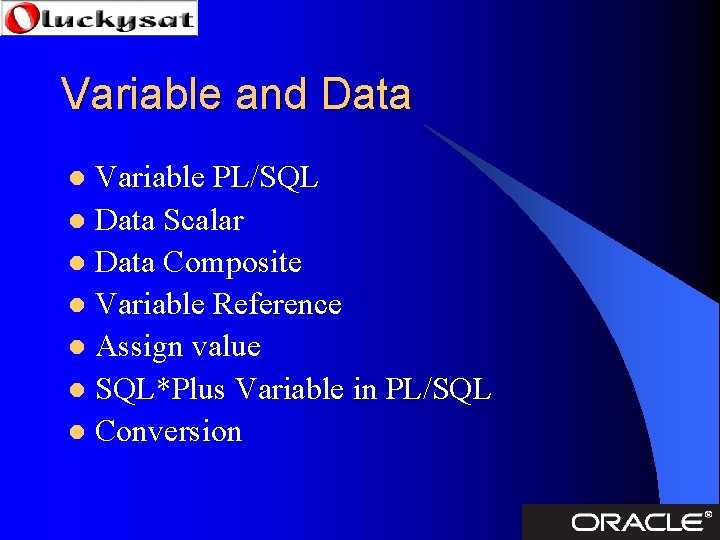 luckysat

Variable and Data

- Variable PL/SQL
- Data Scalar
- Data Composite
- Variable Reference
- Assign value
- SQL*Plus Variable in PL/SQL
- Conversion

ORACLE®